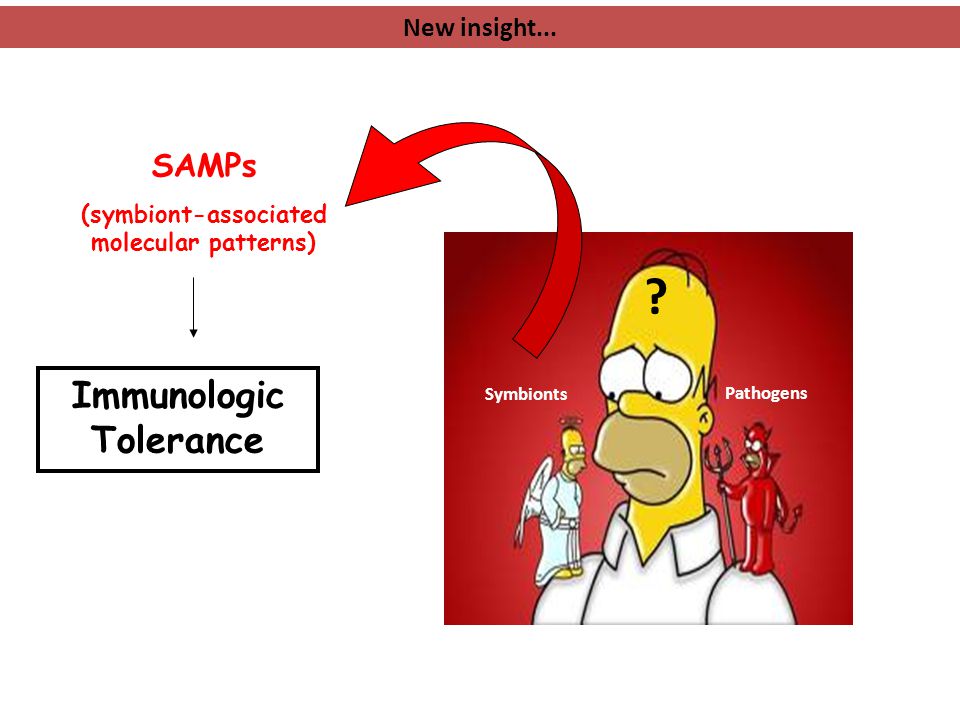 New insight...

SAMPs

(symbiont-associated molecular patterns)

Immunologic Tolerance

?

Symbionts

Pathogens